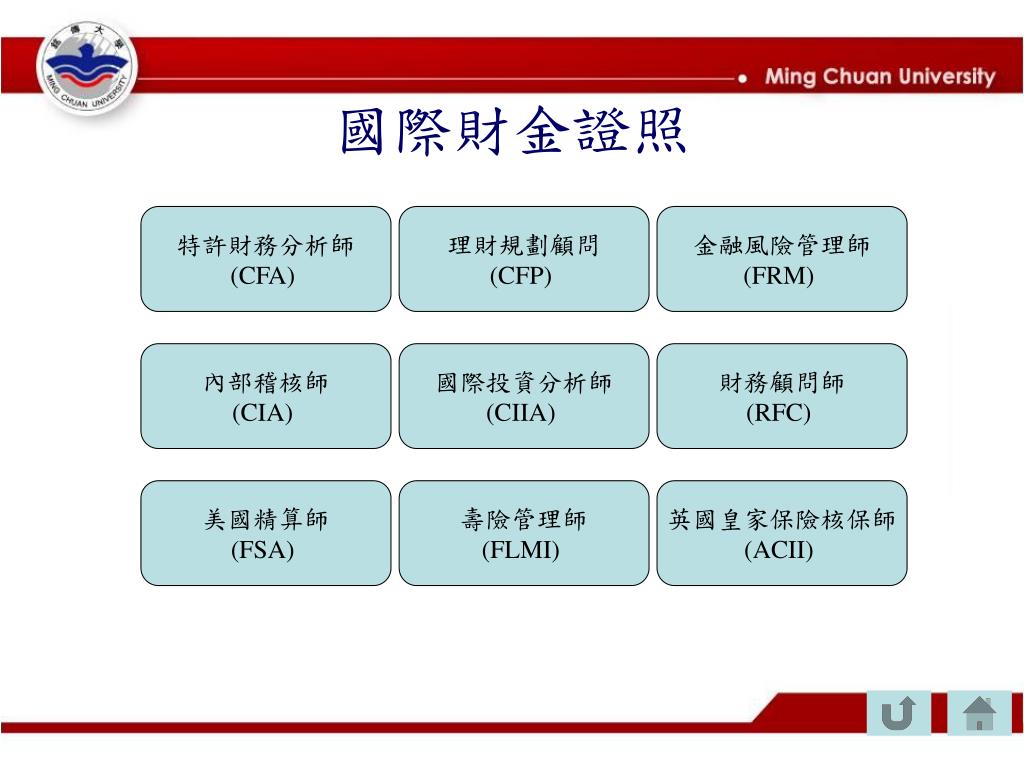 銘傳大學
MING CHUAN UNIVERSITY

Ming Chuan University

國際財金證照

特許財務分析師
(CFA)

理財規劃顧問
(CFP)

金融風險管理師
(FRM)

內部稽核師
(CIA)

國際投資分析師
(CIIA)

財務顧問師
(RFC)

美國精算師
(FSA)

壽險管理師
(FLMI)

英國皇家保險核保師
(ACII)